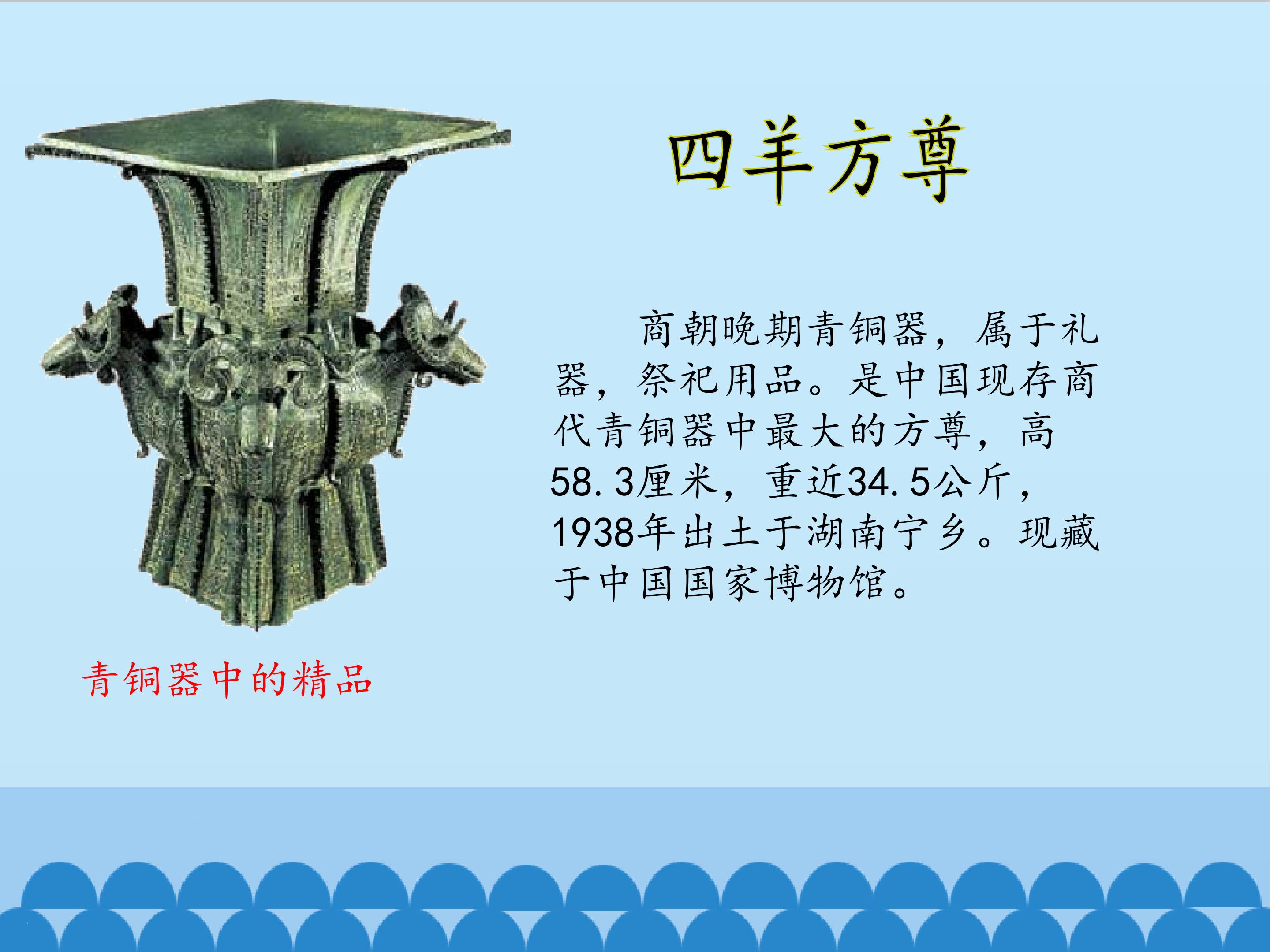 四羊方尊

商朝晚期青铜器，属于礼器，祭祀用品。是中国现存商代青铜器中最大的方尊，高58.3厘米，重近34.5公斤，1938年出土于湖南宁乡。现藏于中国国家博物馆。

青铜器中的精品